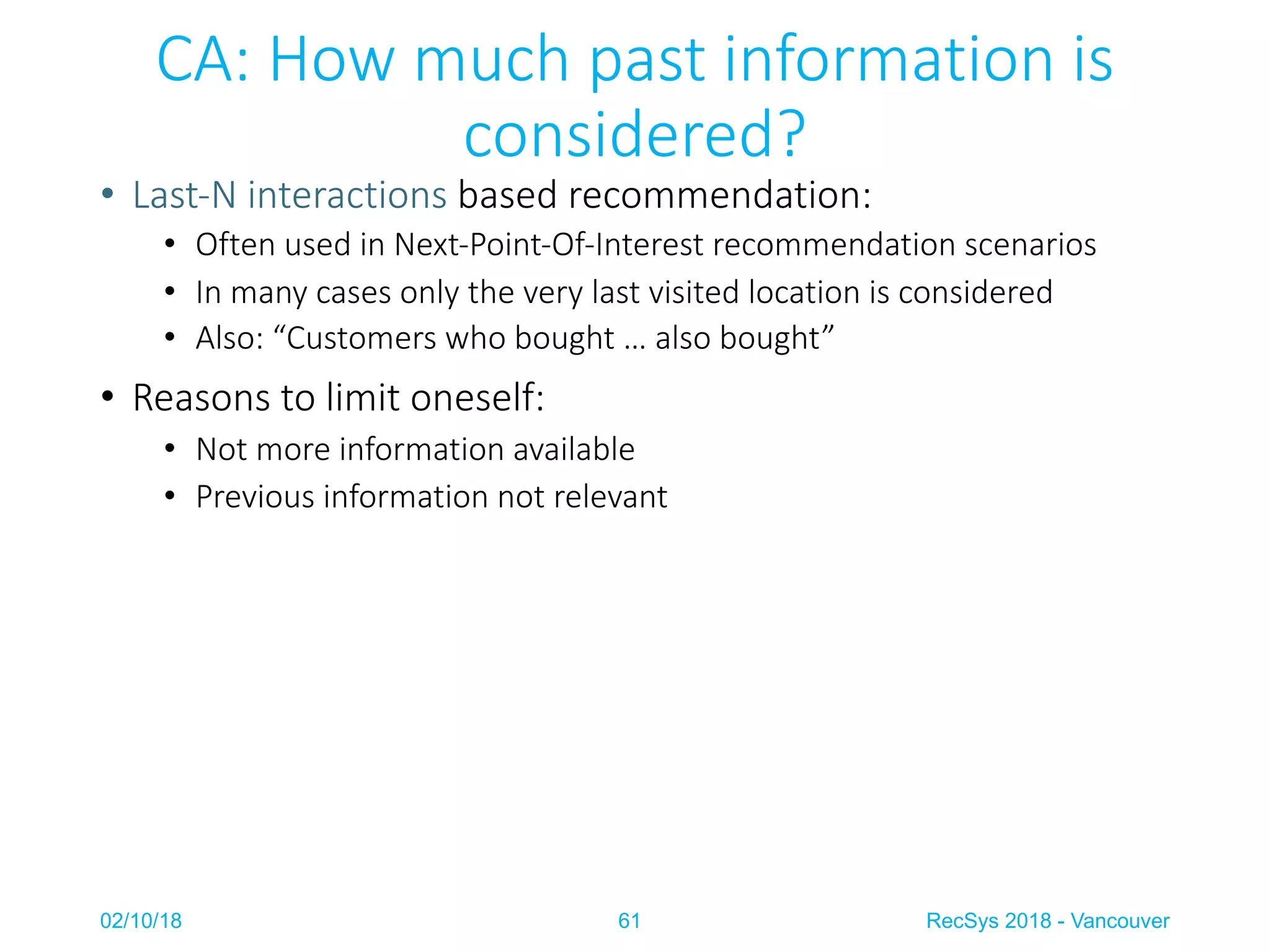 CA: How much past information is considered?

• Last-N interactions based recommendation:
• Often used in Next-Point-Of-Interest recommendation scenarios
• In many cases only the very last visited location is considered
• Also: “Customers who bought … also bought”

• Reasons to limit oneself:
• Not more information available
• Previous information not relevant

02/10/18 61 RecSys 2018 - Vancouver